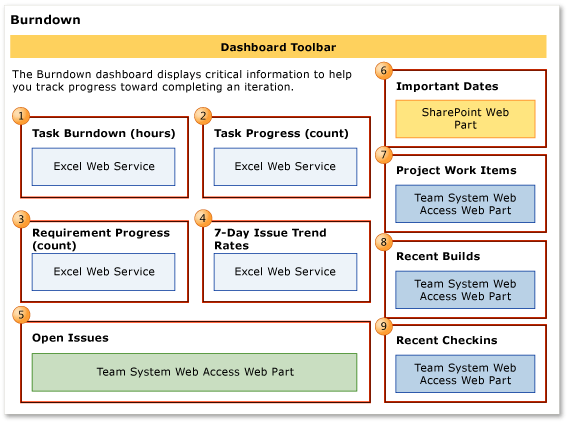 Burndown

Dashboard Toolbar

The Burndown dashboard displays critical information to help you track progress toward completing an iteration.

1
Task Burndown (hours)
Excel Web Service

2
Task Progress (count)
Excel Web Service

3
Requirement Progress (count)
Excel Web Service

4
7-Day Issue Trend Rates
Excel Web Service

5
Open Issues
Team System Web Access Web Part

6
Important Dates
SharePoint Web Part

7
Project Work Items
Team System Web Access Web Part

8
Recent Builds
Team System Web Access Web Part

9
Recent Checkins
Team System Web Access Web Part